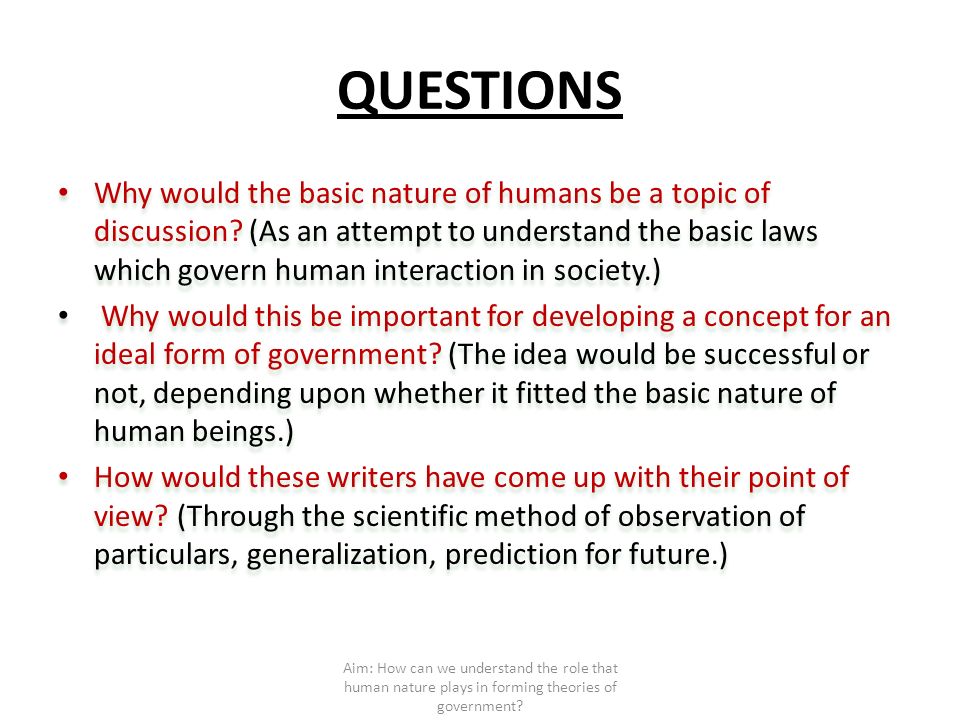 QUESTIONS

• Why would the basic nature of humans be a topic of discussion? (As an attempt to understand the basic laws which govern human interaction in society.)
• Why would this be important for developing a concept for an ideal form of government? (The idea would be successful or not, depending upon whether it fitted the basic nature of human beings.)
• How would these writers have come up with their point of view? (Through the scientific method of observation of particulars, generalization, prediction for future.)

Aim: How can we understand the role that human nature plays in forming theories of government?